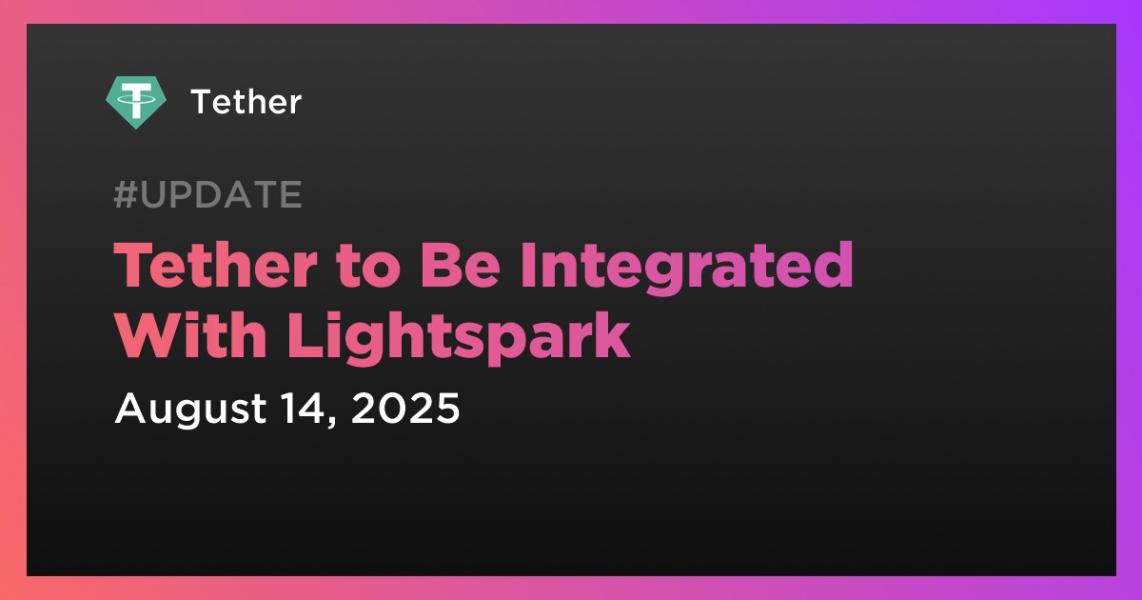 Tether

#UPDATE

Tether to Be Integrated With Lightspark

August 14, 2025